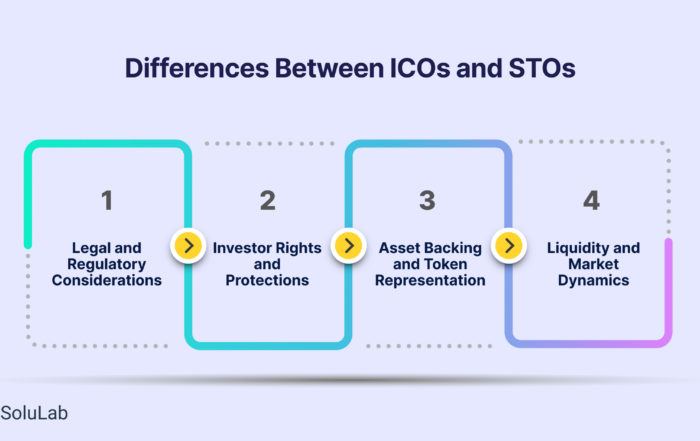 Differences Between ICOs and STOs

1

Legal and Regulatory Considerations

2

Investor Rights and Protections

3

Asset Backing and Token Representation

4

Liquidity and Market Dynamics

SoluLab